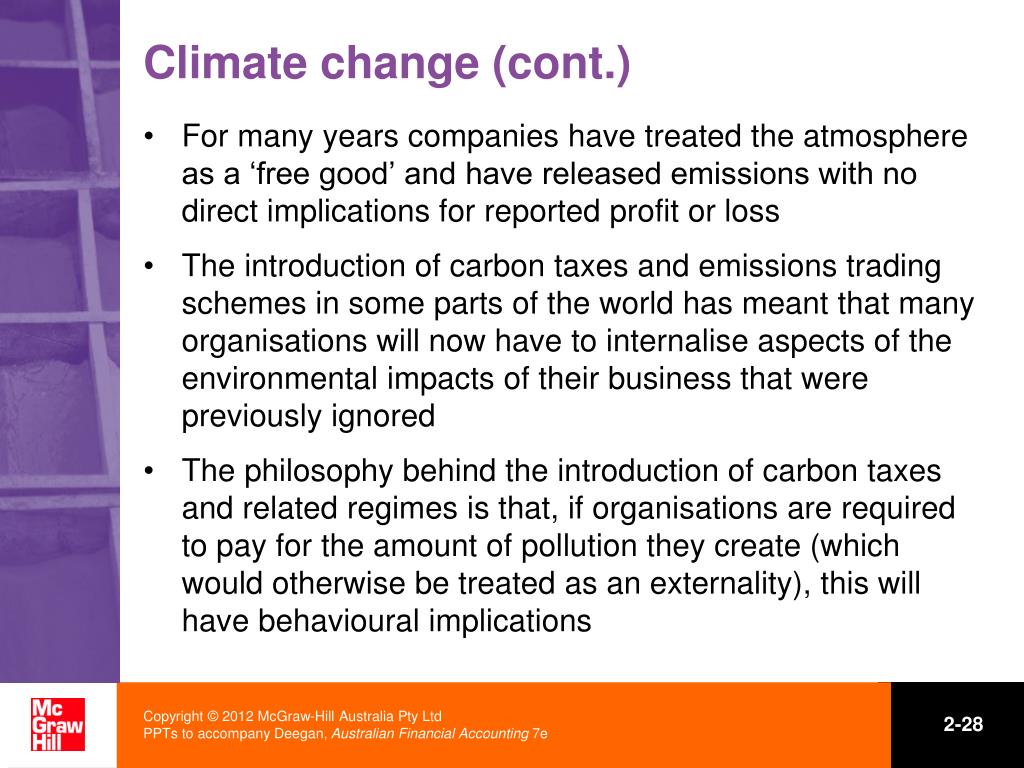 Climate change (cont.)

• For many years companies have treated the atmosphere as a ‘free good’ and have released emissions with no direct implications for reported profit or loss

• The introduction of carbon taxes and emissions trading schemes in some parts of the world has meant that many organisations will now have to internalise aspects of the environmental impacts of their business that were previously ignored

• The philosophy behind the introduction of carbon taxes and related regimes is that, if organisations are required to pay for the amount of pollution they create (which would otherwise be treated as an externality), this will have behavioural implications

Mc Graw Hill

Copyright © 2012 McGraw-Hill Australia Pty Ltd
PPTs to accompany Deegan, Australian Financial Accounting 7e

2-28